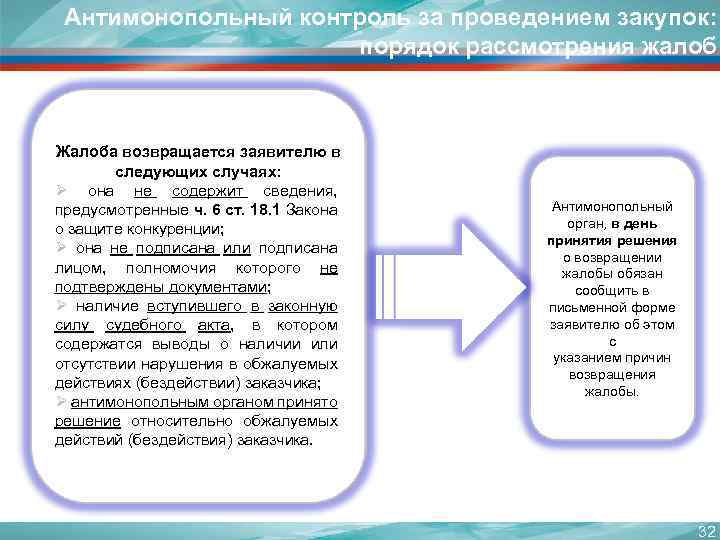 Антимонопольный контроль за проведением закупок: порядок рассмотрения жалоб

Жалоба возвращается заявителю в следующих случаях:
➢ она не содержит сведения, предусмотренные ч. 6 ст. 18.1 Закона о защите конкуренции;
➢ она не подписана или подписана лицом, полномочия которого не подтверждены документами;
➢ наличие вступившего в законную силу судебного акта, в котором содержатся выводы о наличии или отсутствии нарушения в обжалуемых действиях (бездействии) заказчика;
➢ антимонопольным органом принято решение относительно обжалуемых действий (бездействия) заказчика.

Антимонопольный орган, в день принятия решения о возвращении жалобы обязан сообщить в письменной форме заявителю об этом с указанием причин возвращения жалобы.

32